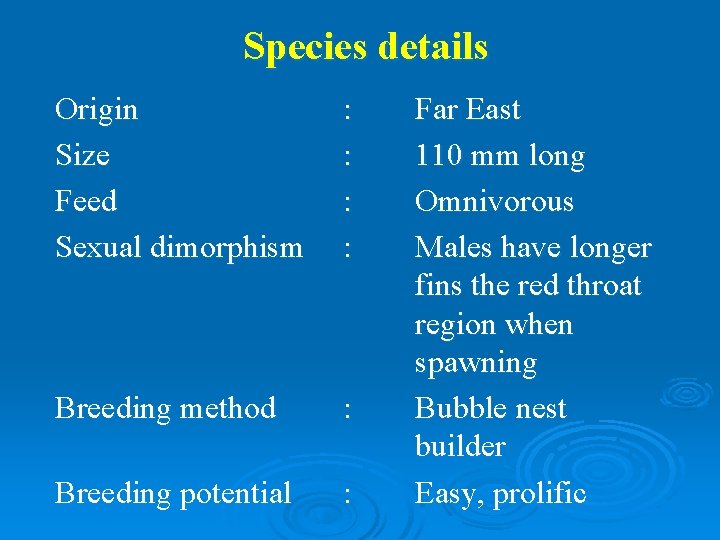 Species details

Origin : Far East

Size : 110 mm long

Feed : Omnivorous

Sexual dimorphism : Males have longer fins the red throat region when spawning

Breeding method : Bubble nest builder

Breeding potential : Easy, prolific